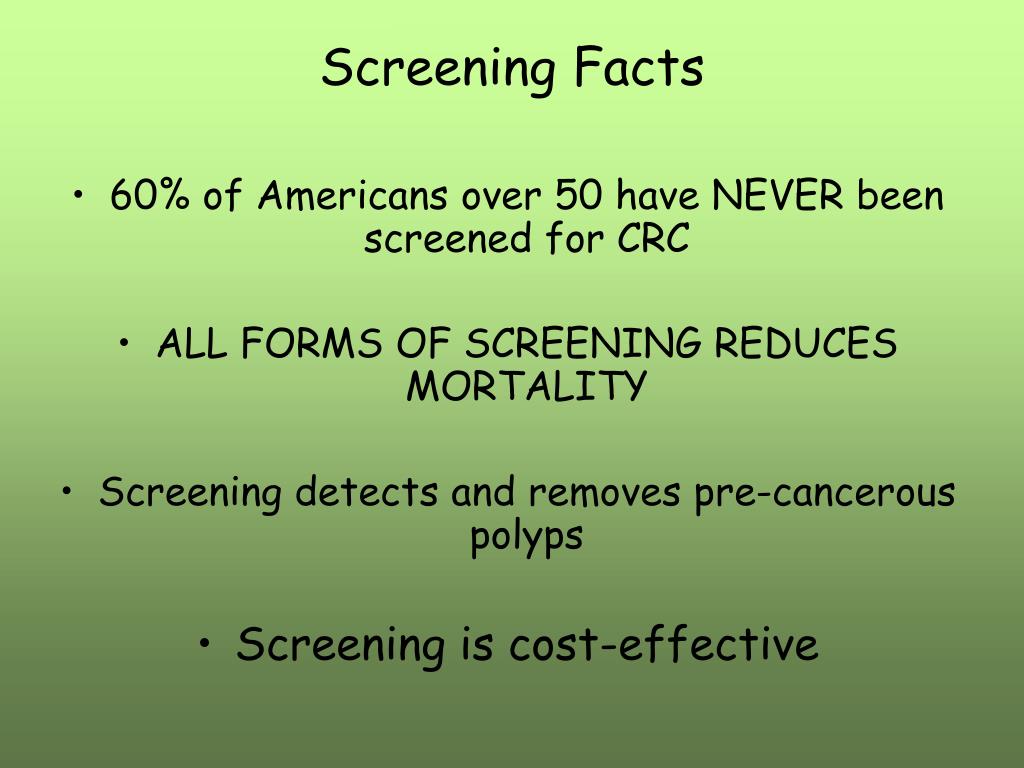 Screening Facts

• 60% of Americans over 50 have NEVER been screened for CRC

• ALL FORMS OF SCREENING REDUCES MORTALITY

• Screening detects and removes pre-cancerous polyps

• Screening is cost-effective